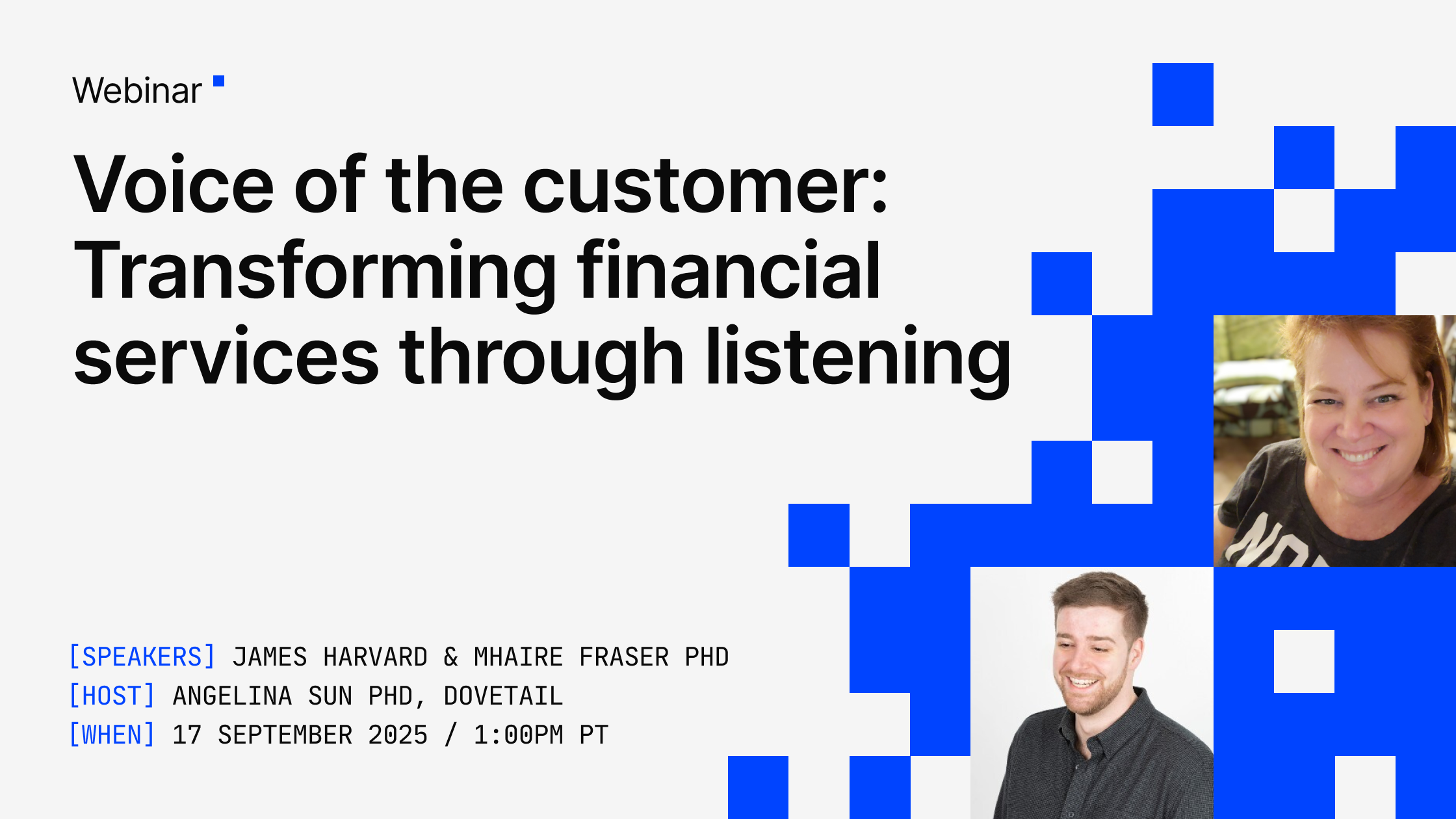 Webinar

Voice of the customer: Transforming financial services through listening

[SPEAKERS] JAMES HARVARD & MHAIRE FRASER PHD
[HOST] ANGELINA SUN PHD, DOVETAIL
[WHEN] 17 SEPTEMBER 2025 / 1:00PM PT